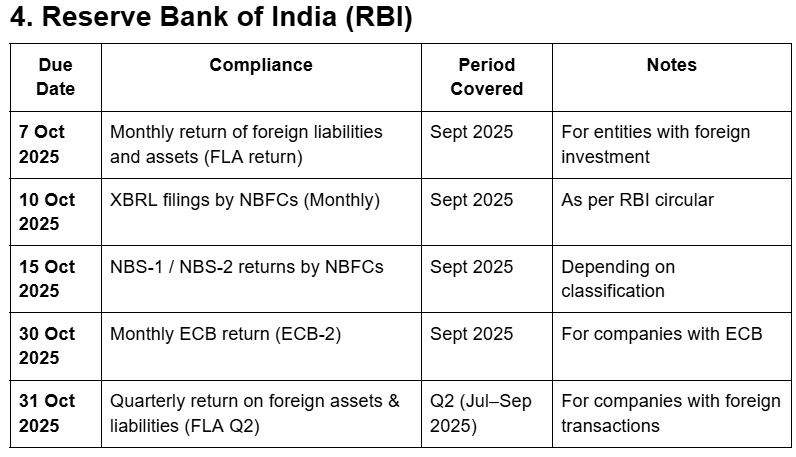 4. Reserve Bank of India (RBI)

| Due Date | Compliance | Period Covered | Notes |
|---|---|---|---|
| 7 Oct 2025 | Monthly return of foreign liabilities and assets (FLA return) | Sept 2025 | For entities with foreign investment |
| 10 Oct 2025 | XBRL filings by NBFCs (Monthly) | Sept 2025 | As per RBI circular |
| 15 Oct 2025 | NBS-1 / NBS-2 returns by NBFCs | Sept 2025 | Depending on classification |
| 30 Oct 2025 | Monthly ECB return (ECB-2) | Sept 2025 | For companies with ECB |
| 31 Oct 2025 | Quarterly return on foreign assets & liabilities (FLA Q2) | Q2 (Jul–Sep 2025) | For companies with foreign transactions |